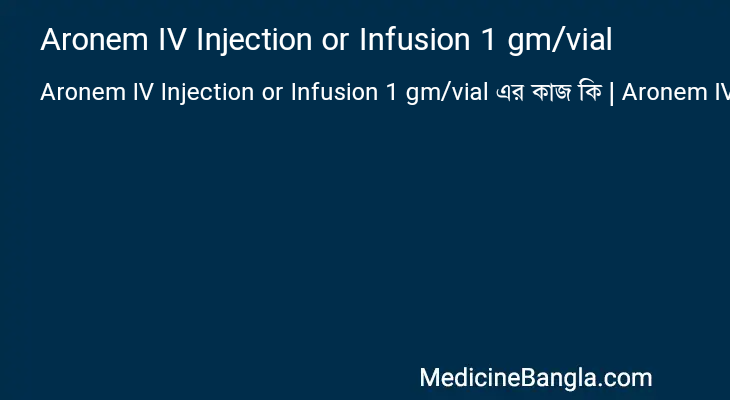 Aronem IV Injection or Infusion 1 gm/vial

Aronem IV Injection or Infusion 1 gm/vial এর কাজ কি | Aronem IV

MedicineBangla.com